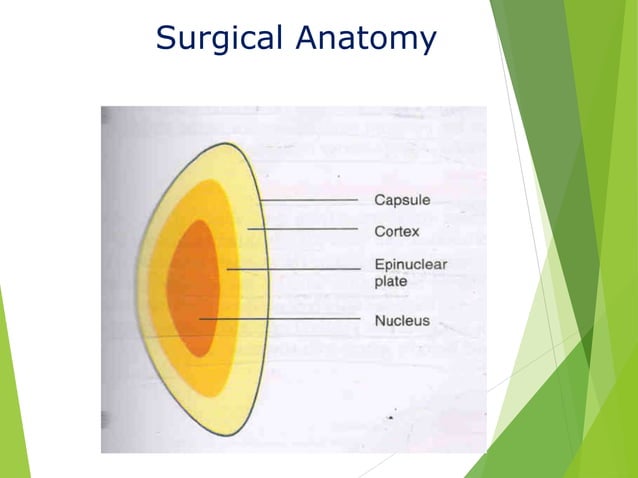 Surgical Anatomy

Capsule

Cortex

Epinuclear plate

Nucleus